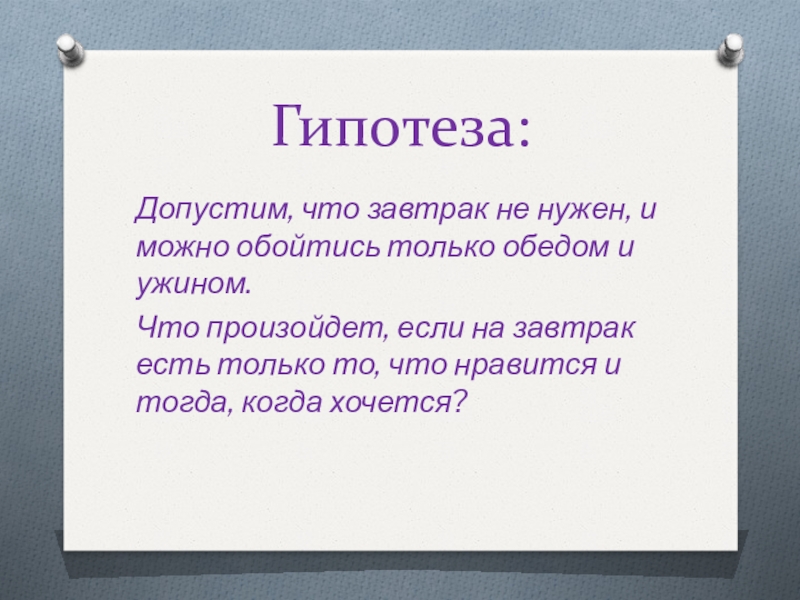 Гипотеза:

Допустим, что завтрак не нужен, и можно обойтись только обедом и ужином.

Что произойдет, если на завтрак есть только то, что нравится и тогда, когда хочется?